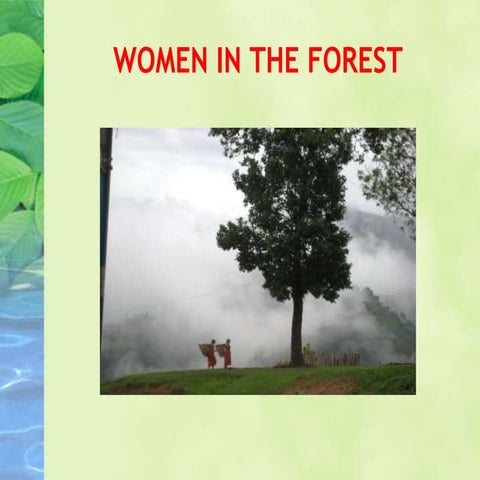 WOMEN IN THE FOREST